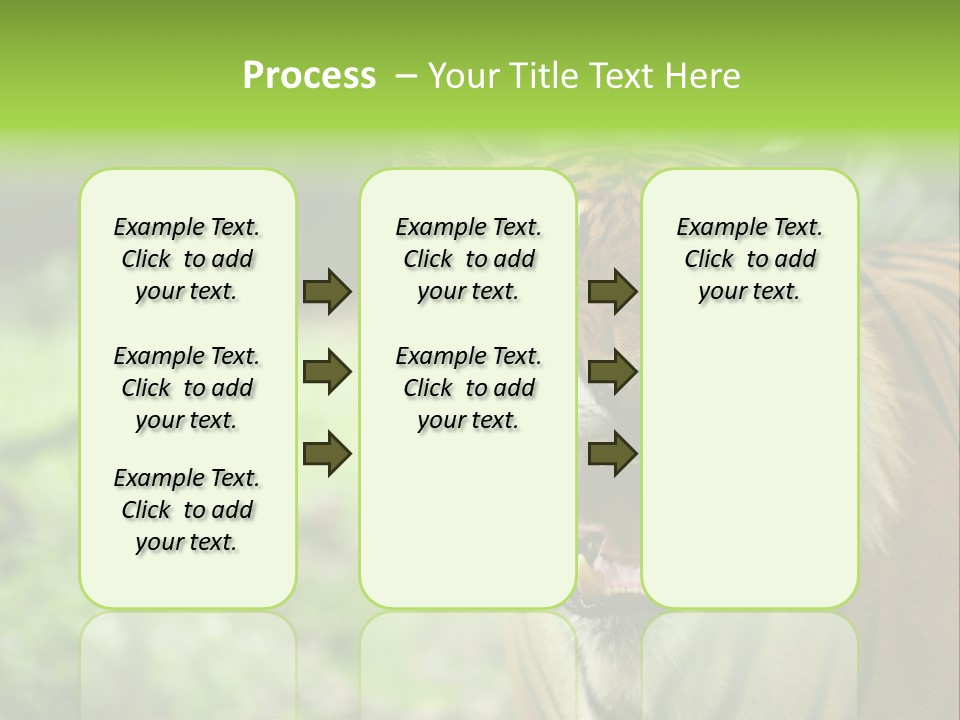 Process – Your Title Text Here

Example Text. Click to add your text.

Example Text. Click to add your text.

Example Text. Click to add your text.

Example Text. Click to add your text.

Example Text. Click to add your text.

Example Text. Click to add your text.